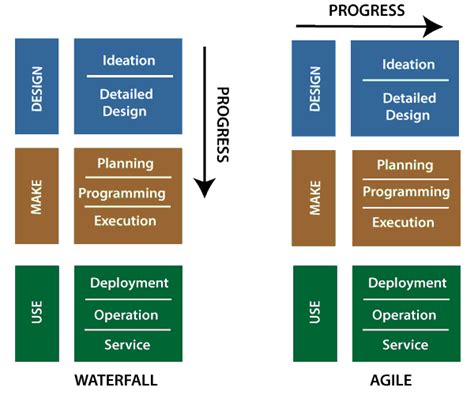 DESIGN

Ideation

Detailed Design

PROGRESS

MAKE

Planning

Programming

Execution

USE

Deployment

Operation

Service

WATERFALL

PROGRESS

DESIGN

Ideation

Detailed Design

MAKE

Planning

Programming

Execution

USE

Deployment

Operation

Service

AGILE